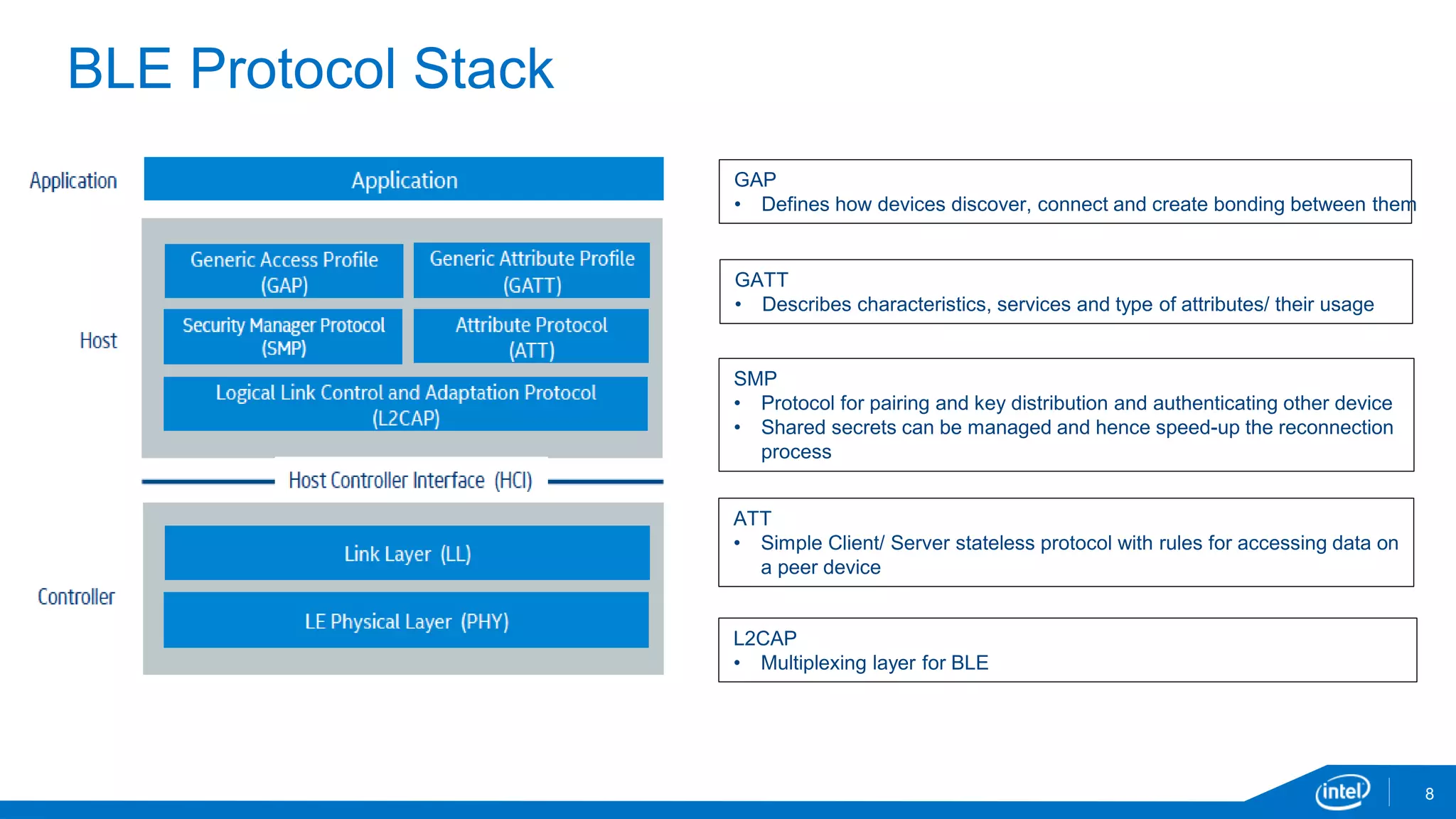 BLE Protocol Stack

Application

Application

Host

Generic Access Profile (GAP)

Generic Attribute Profile (GATT)

Security Manager Protocol (SMP)

Attribute Protocol (ATT)

Logical Link Control and Adaptation Protocol (L2CAP)

Host Controller Interface (HCI)

Controller

Link Layer (LL)

LE Physical Layer (PHY)

GAP
• Defines how devices discover, connect and create bonding between them

GATT
• Describes characteristics, services and type of attributes/ their usage

SMP
• Protocol for pairing and key distribution and authenticating other device
• Shared secrets can be managed and hence speed-up the reconnection process

ATT
• Simple Client/ Server stateless protocol with rules for accessing data on a peer device

L2CAP
• Multiplexing layer for BLE

intel

8